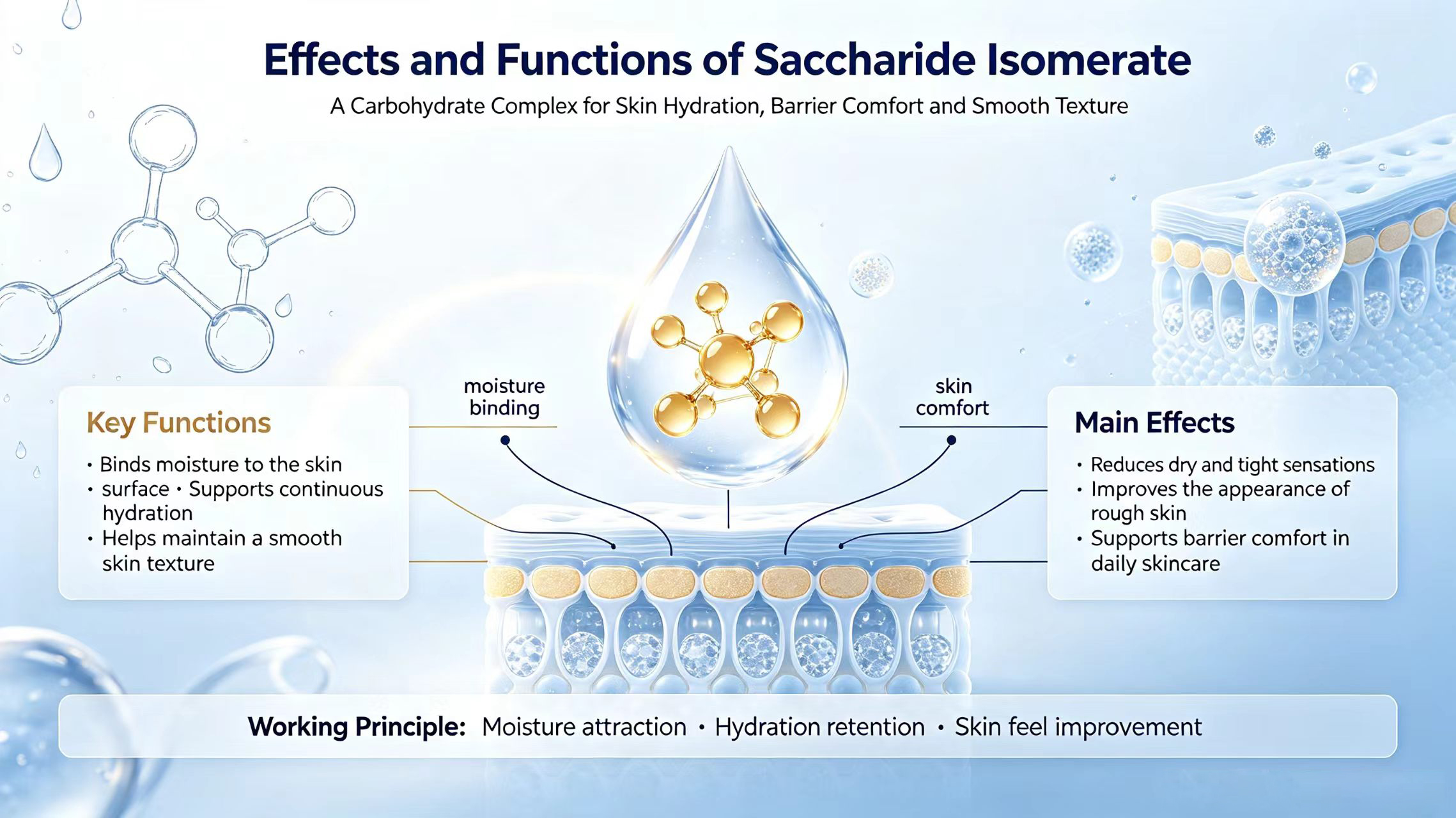 Effects and Functions of Saccharide Isomerate

A Carbohydrate Complex for Skin Hydration, Barrier Comfort and Smooth Texture

Key Functions

• Binds moisture to the skin
• surface • Supports continuous hydration
• Helps maintain a smooth skin texture

moisture binding

skin comfort

Main Effects

• Reduces dry and tight sensations
• Improves the appearance of rough skin
• Supports barrier comfort in daily skincare

Working Principle: Moisture attraction • Hydration retention • Skin feel improvement